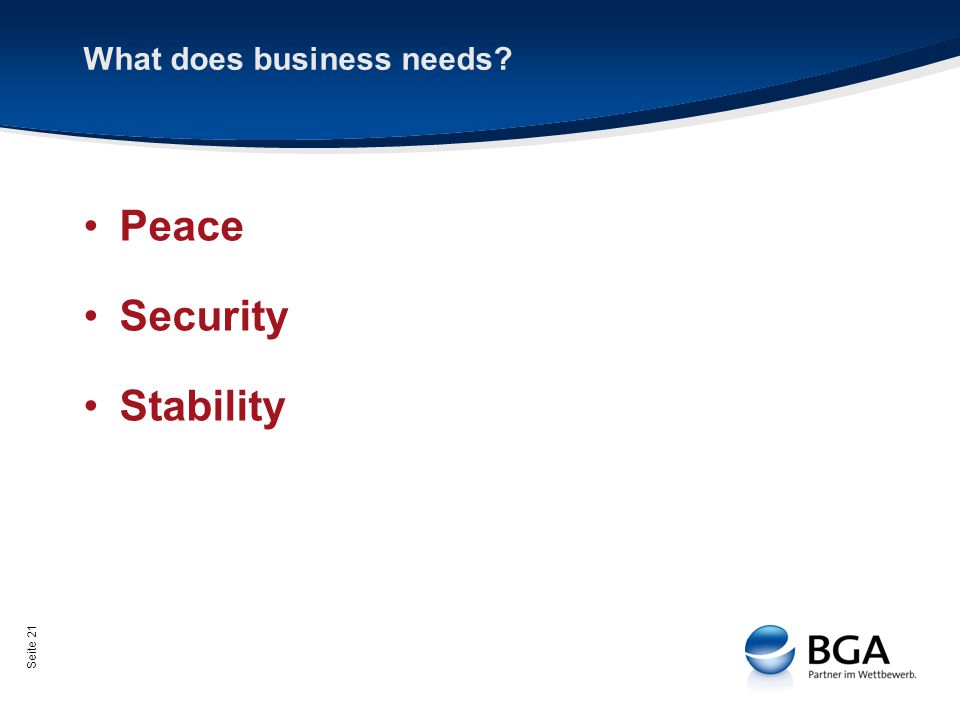 What does business needs?

• Peace

• Security

• Stability

Seite 21

BGA
Partner im Wettbewerb.